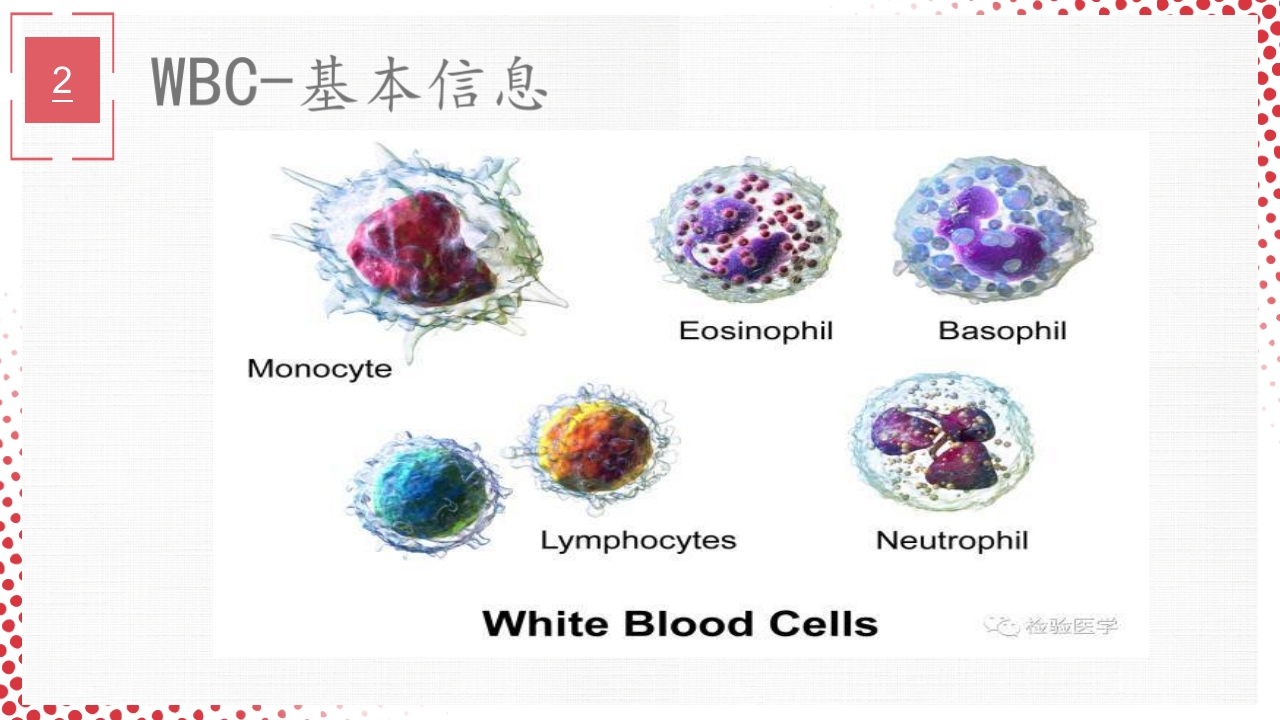 2

WBC-基本信息

Monocyte

Eosinophil

Basophil

Lymphocytes

Neutrophil

White Blood Cells

检验医学